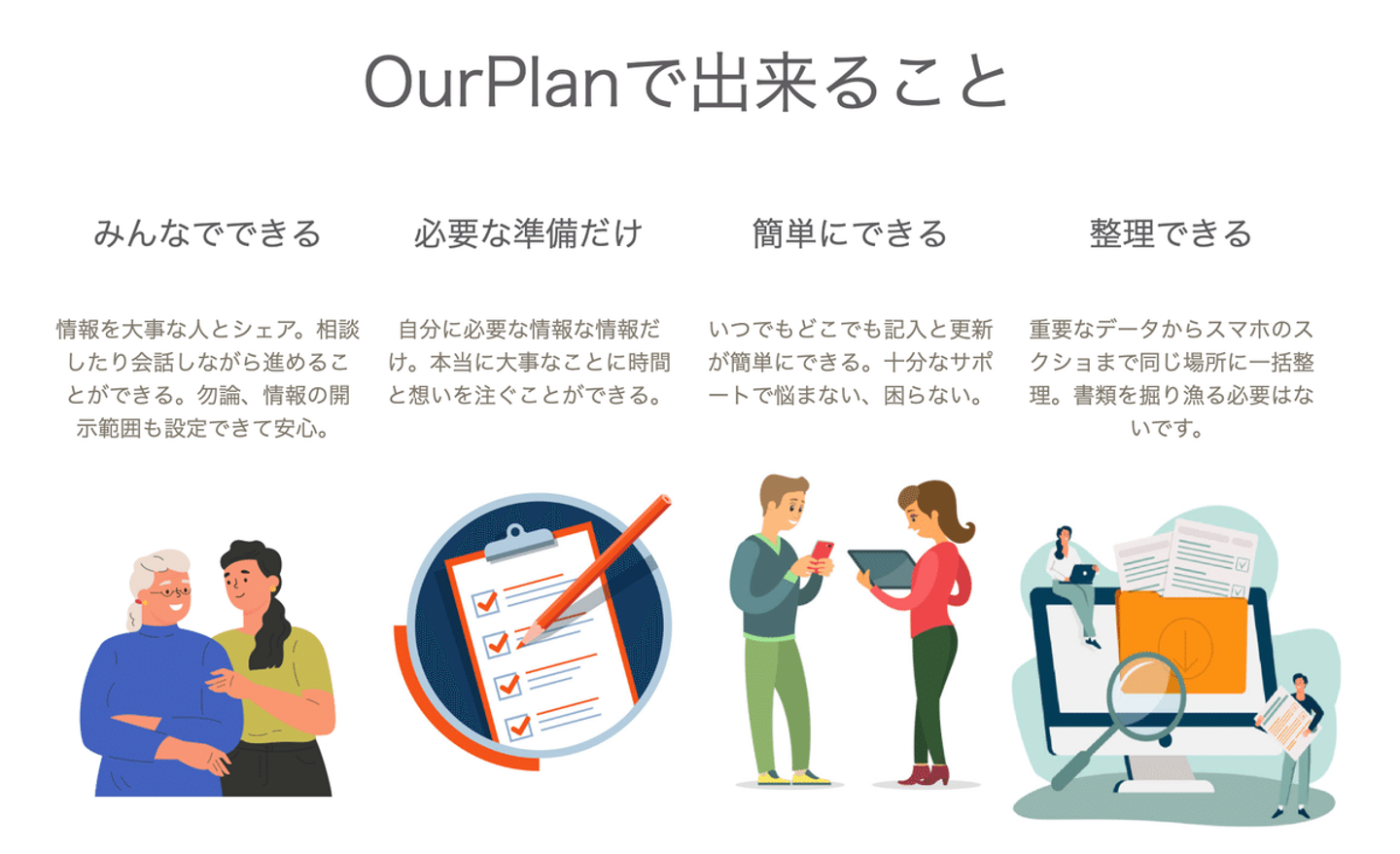 OurPlanで出来ること

みんなでできる

情報を大事な人とシェア。相談したり会話しながら進めることができる。勿論、情報の開示範囲も設定できて安心。

必要な準備だけ

自分に必要な情報な情報だけ。本当に大事なことに時間と想いを注ぐことができる。

簡単にできる

いつでもどこでも記入と更新が簡単にできる。十分なサポートで悩まない、困らない。

整理できる

重要なデータからスマホのスクショまで同じ場所に一括整理。書類を掘り漁る必要はないです。